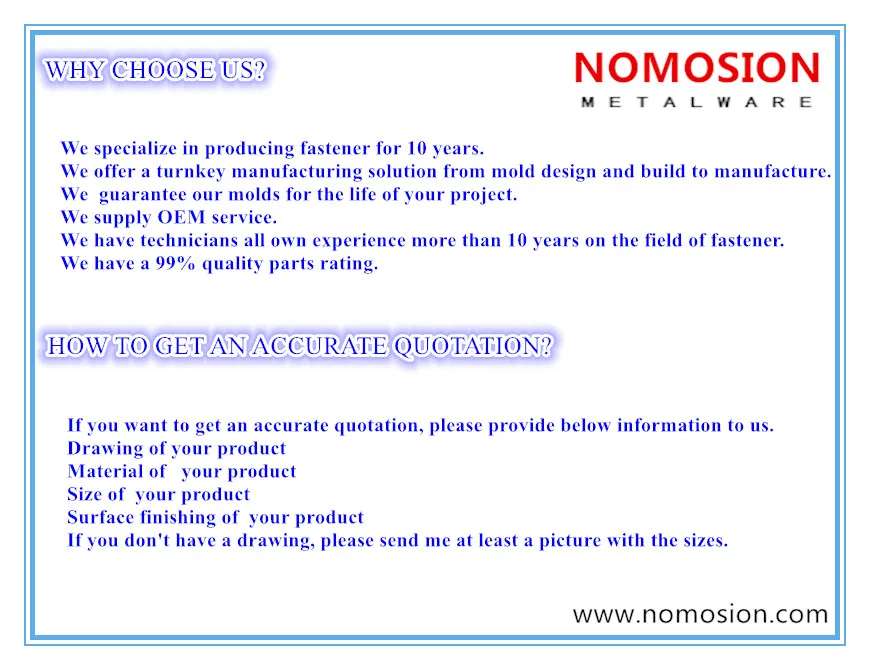 WHY CHOOSE US?

NOMOSION
METALWARE

We specialize in producing fastener for 10 years.
We offer a turnkey manufacturing solution from mold design and build to manufacture.
We guarantee our molds for the life of your project.
We supply OEM service.
We have technicians all own experience more than 10 years on the field of fastener.
We have a 99% quality parts rating.

HOW TO GET AN ACCURATE QUOTATION?

If you want to get an accurate quotation, please provide below information to us.
Drawing of your product
Material of your product
Size of your product
Surface finishing of your product
If you don't have a drawing, please send me at least a picture with the sizes.

www.nomosion.com